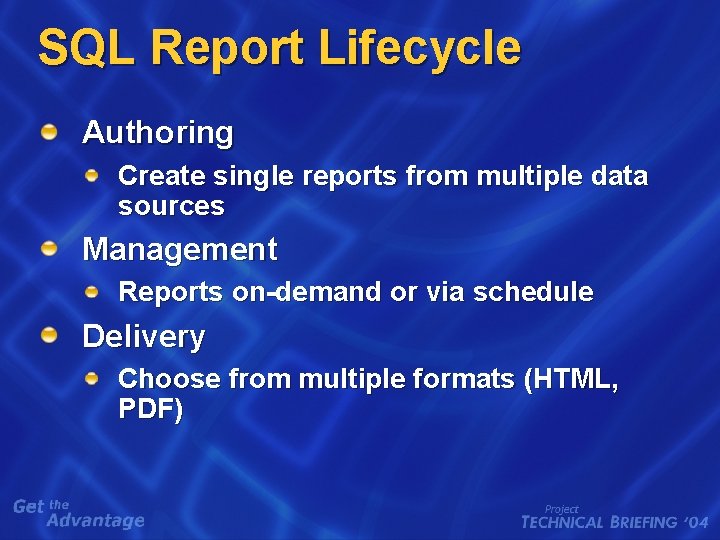 SQL Report Lifecycle

Authoring

Create single reports from multiple data sources

Management

Reports on-demand or via schedule

Delivery

Choose from multiple formats (HTML, PDF)

Get the Advantage

Project TECHNICAL BRIEFING '04